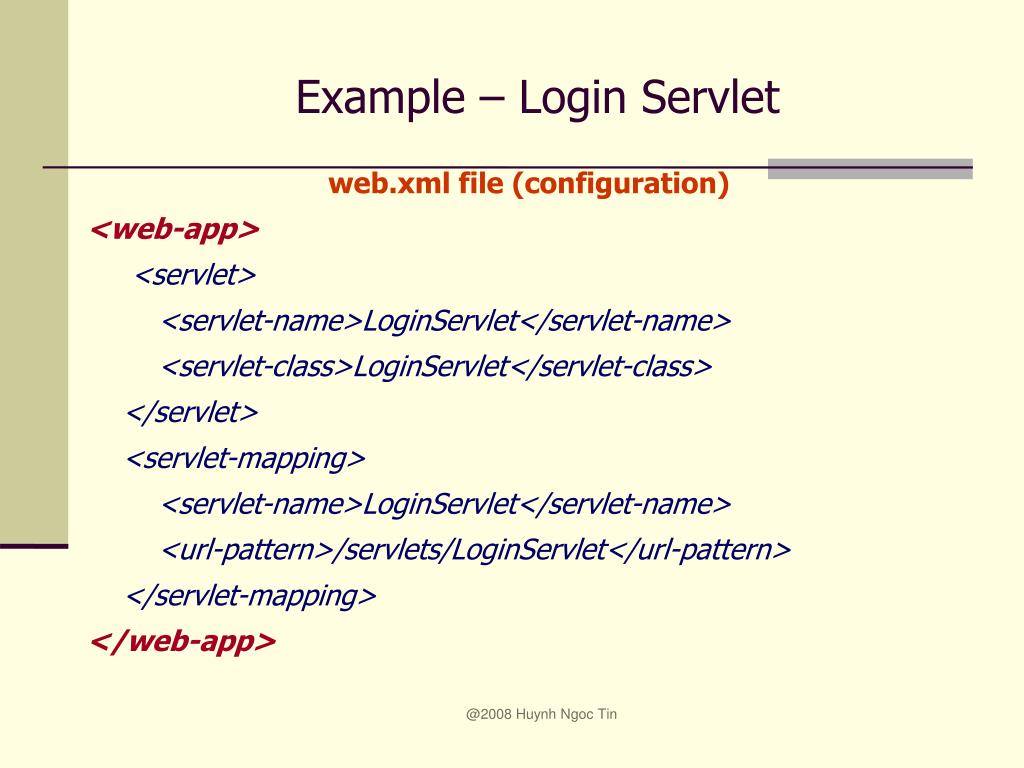 Example – Login Servlet

web.xml file (configuration)

<web-app>
<servlet>
<servlet-name>LoginServlet</servlet-name>
<servlet-class>LoginServlet</servlet-class>
</servlet>
<servlet-mapping>
<servlet-name>LoginServlet</servlet-name>
<url-pattern>/servlets/LoginServlet</url-pattern>
</servlet-mapping>
</web-app>

@2008 Huynh Ngoc Tin